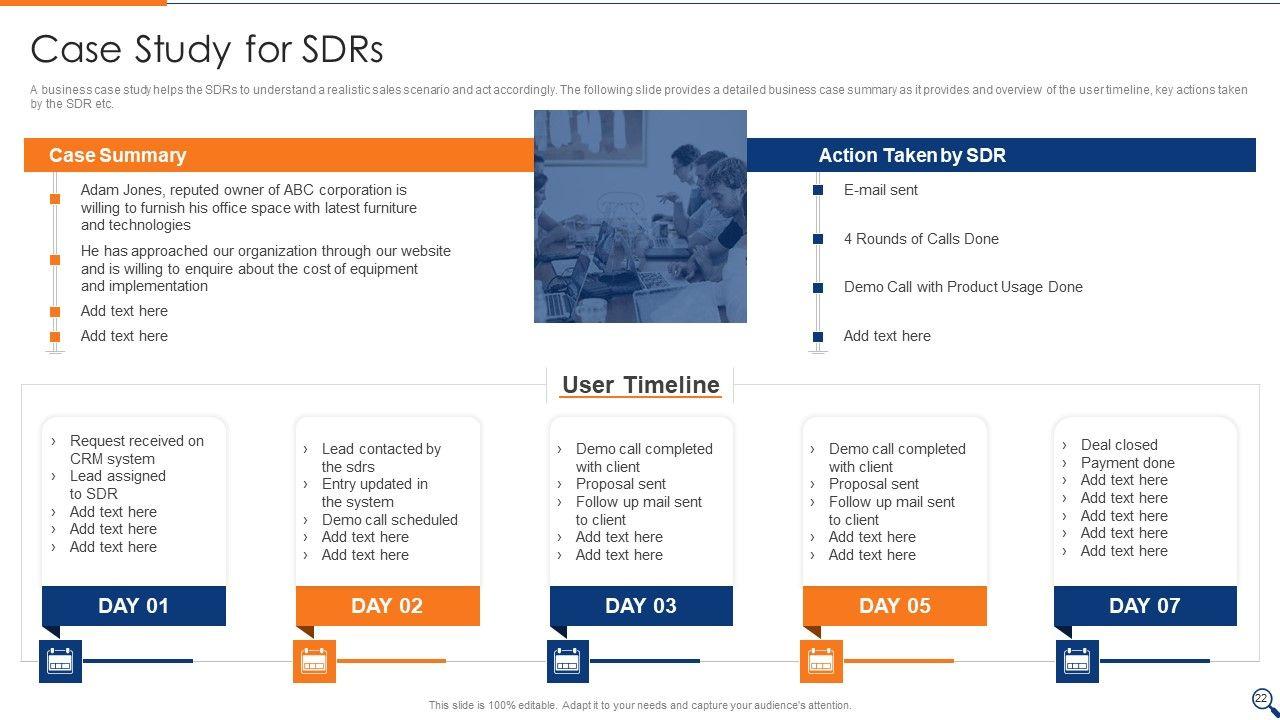 Case Study for SDRs

A business case study helps the SDRs to understand a realistic sales scenario and act accordingly. The following slide provides a detailed business case summary as it provides and overview of the user timeline, key actions taken by the SDR etc.

Case Summary

Adam Jones, reputed owner of ABC corporation is willing to furnish his office space with latest furniture and technologies

He has approached our organization through our website and is willing to enquire about the cost of equipment and implementation

Add text here

Add text here

Action Taken by SDR

E-mail sent

4 Rounds of Calls Done

Demo Call with Product Usage Done

Add text here

User Timeline

› Request received on CRM system
› Lead assigned to SDR
› Add text here
› Add text here
› Add text here

DAY 01

› Lead contacted by the sdrs
› Entry updated in the system
› Demo call scheduled
› Add text here
› Add text here

DAY 02

› Demo call completed with client
› Proposal sent
› Follow up mail sent to client
› Add text here
› Add text here

DAY 03

› Demo call completed with client
› Proposal sent
› Follow up mail sent to client
› Add text here
› Add text here

DAY 05

› Deal closed
› Payment done
› Add text here
› Add text here
› Add text here
› Add text here
› Add text here

DAY 07

This slide is 100% editable. Adapt it to your needs and capture your audience's attention.

22